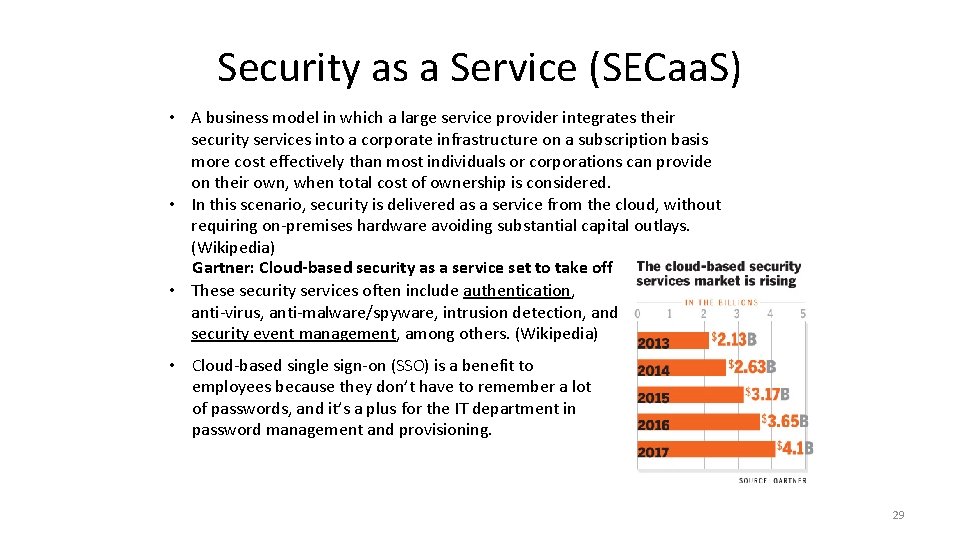 Security as a Service (SECaa.S)

• A business model in which a large service provider integrates their security services into a corporate infrastructure on a subscription basis more cost effectively than most individuals or corporations can provide on their own, when total cost of ownership is considered.
• In this scenario, security is delivered as a service from the cloud, without requiring on-premises hardware avoiding substantial capital outlays. (Wikipedia)

Gartner: Cloud-based security as a service set to take off

• These security services often include authentication, anti-virus, anti-malware/spyware, intrusion detection, and security event management, among others. (Wikipedia)

• Cloud-based single sign-on (SSO) is a benefit to employees because they don't have to remember a lot of passwords, and it's a plus for the IT department in password management and provisioning.

The cloud-based security services market is rising

IN THE BILLIONS

0 1 2 3 4 5

2013 $2.13B
2014 $2.63B
2015 $3.17B
2016 $3.65B
2017 $4.1B

SOURCE: GARTNER

29